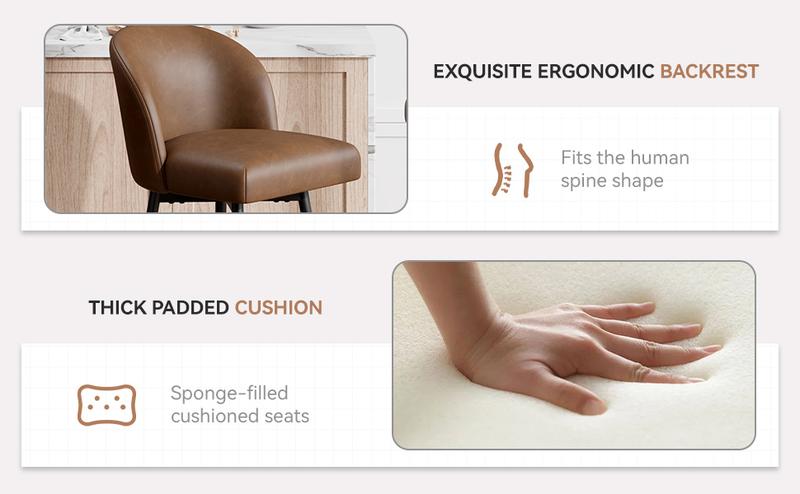 EXQUISITE ERGONOMIC BACKREST

Fits the human spine shape

THICK PADDED CUSHION

Sponge-filled cushioned seats